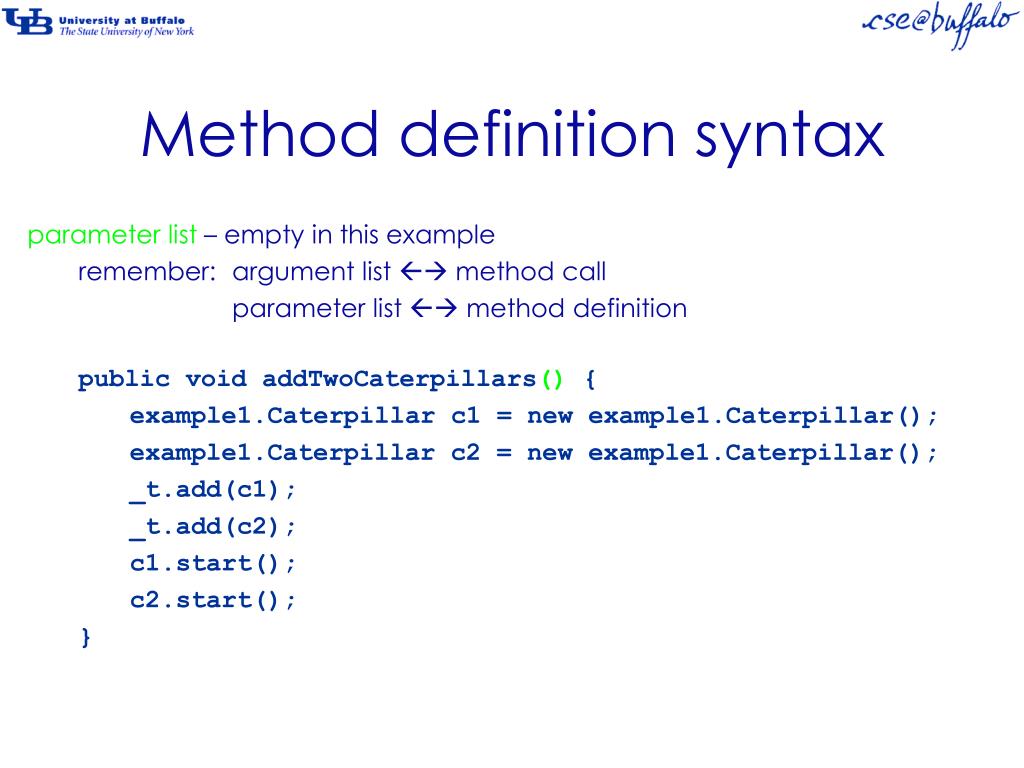 UB University at Buffalo
The State University of New York

cse@buffalo

Method definition syntax

parameter list – empty in this example
remember: argument list ←→ method call
parameter list ←→ method definition

public void addTwoCaterpillars() {
example1.Caterpillar c1 = new example1.Caterpillar();
example1.Caterpillar c2 = new example1.Caterpillar();
_t.add(c1);
_t.add(c2);
c1.start();
c2.start();
}